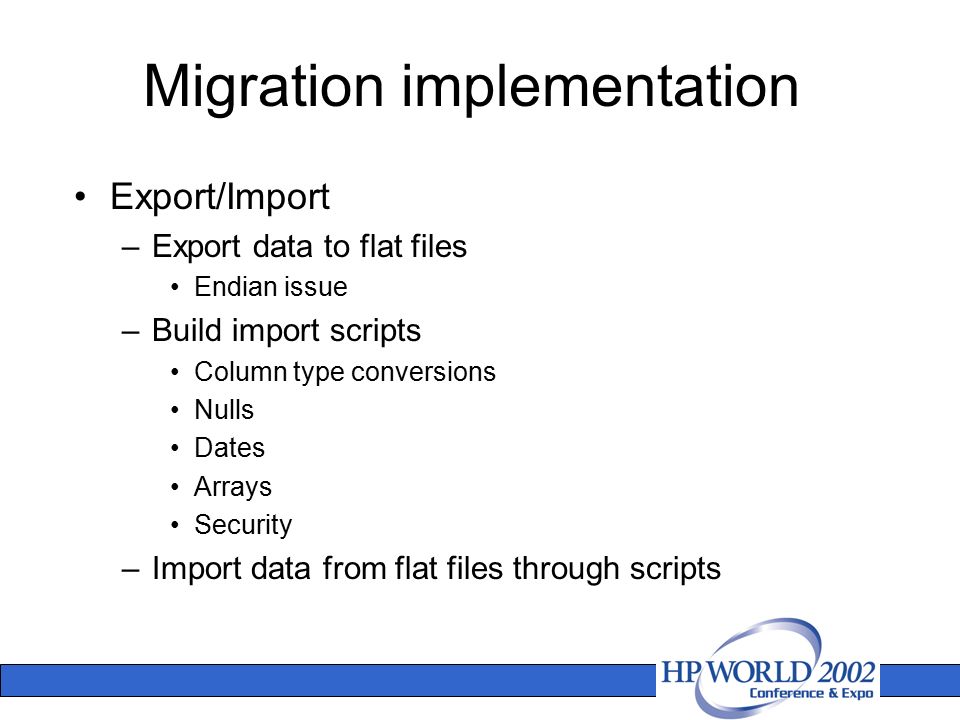 Migration implementation

• Export/Import
– Export data to flat files
• Endian issue
– Build import scripts
• Column type conversions
• Nulls
• Dates
• Arrays
• Security
– Import data from flat files through scripts

HP WORLD 2002
Conference & Expo